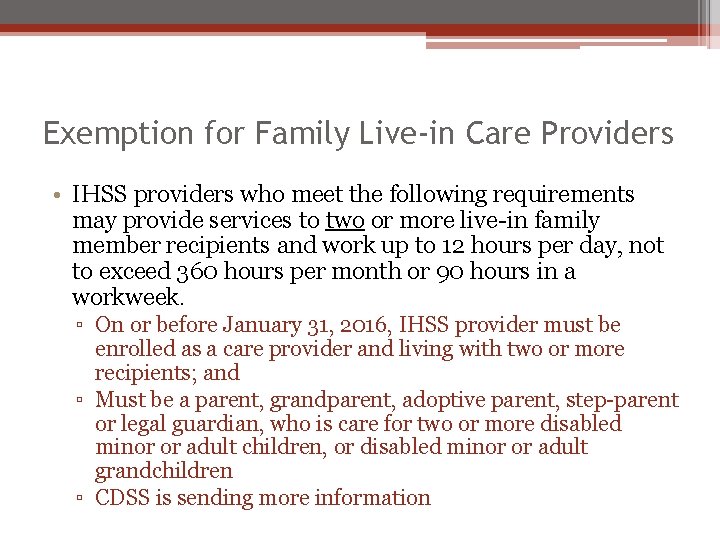 Exemption for Family Live-in Care Providers

• IHSS providers who meet the following requirements may provide services to two or more live-in family member recipients and work up to 12 hours per day, not to exceed 360 hours per month or 90 hours in a workweek.

▫ On or before January 31, 2016, IHSS provider must be enrolled as a care provider and living with two or more recipients; and

▫ Must be a parent, grandparent, adoptive parent, step-parent or legal guardian, who is care for two or more disabled minor or adult children, or disabled minor or adult grandchildren

▫ CDSS is sending more information